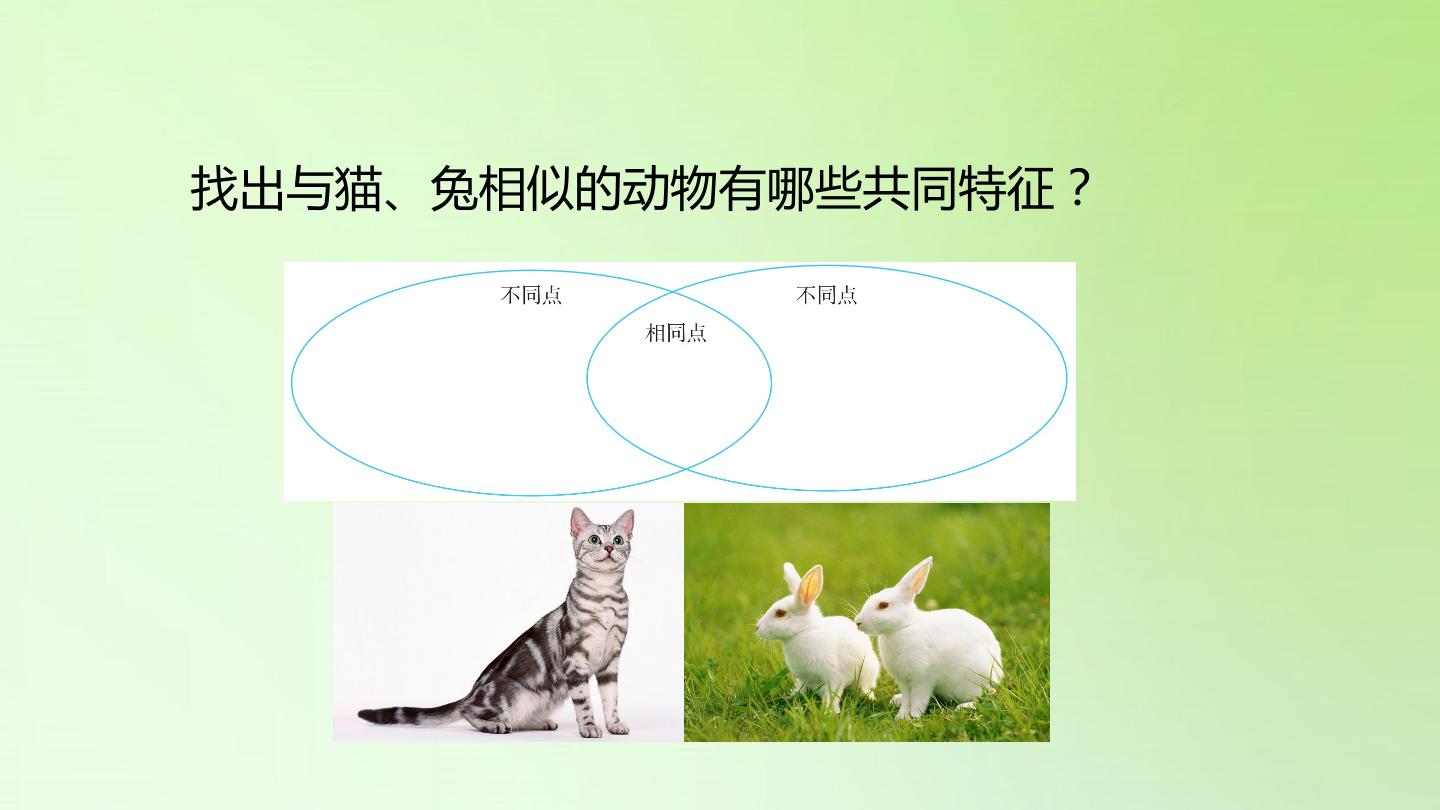 找出与猫、兔相似的动物有哪些共同特征？

不同点

相同点

不同点